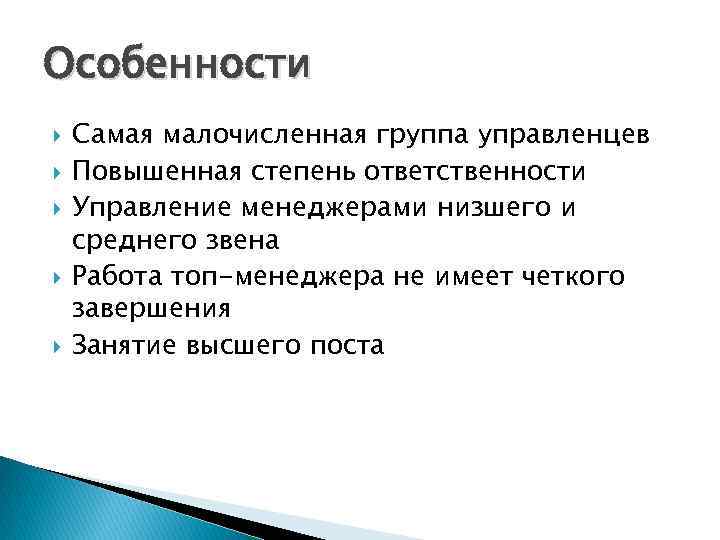 Особенности

Самая малочисленная группа управленцев

Повышенная степень ответственности

Управление менеджерами низшего и среднего звена

Работа топ-менеджера не имеет четкого завершения

Занятие высшего поста